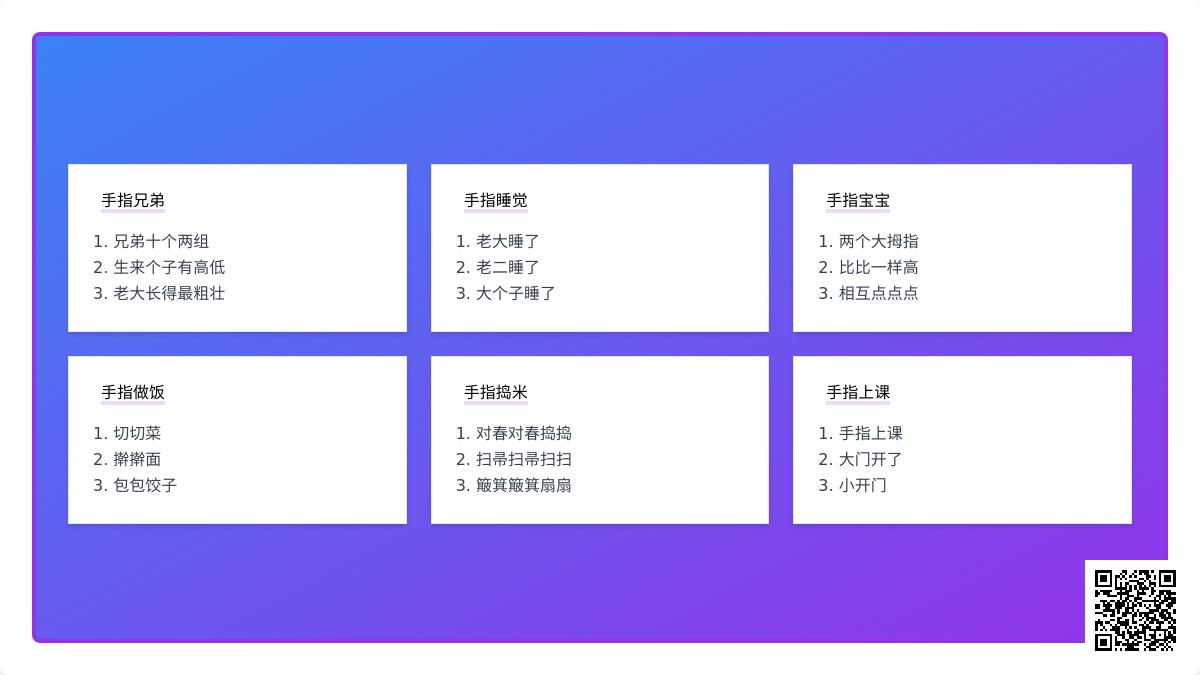 手指兄弟

1. 兄弟十个两组
2. 生来个子有高低
3. 老大长得最粗壮

手指睡觉

1. 老大睡了
2. 老二睡了
3. 大个子睡了

手指宝宝

1. 两个大拇指
2. 比比一样高
3. 相互点点点

手指做饭

1. 切切菜
2. 擀擀面
3. 包包饺子

手指捣米

1. 对舂对舂捣捣
2. 扫帚扫帚扫扫
3. 簸箕簸箕扇扇

手指上课

1. 手指上课
2. 大门开了
3. 小开门